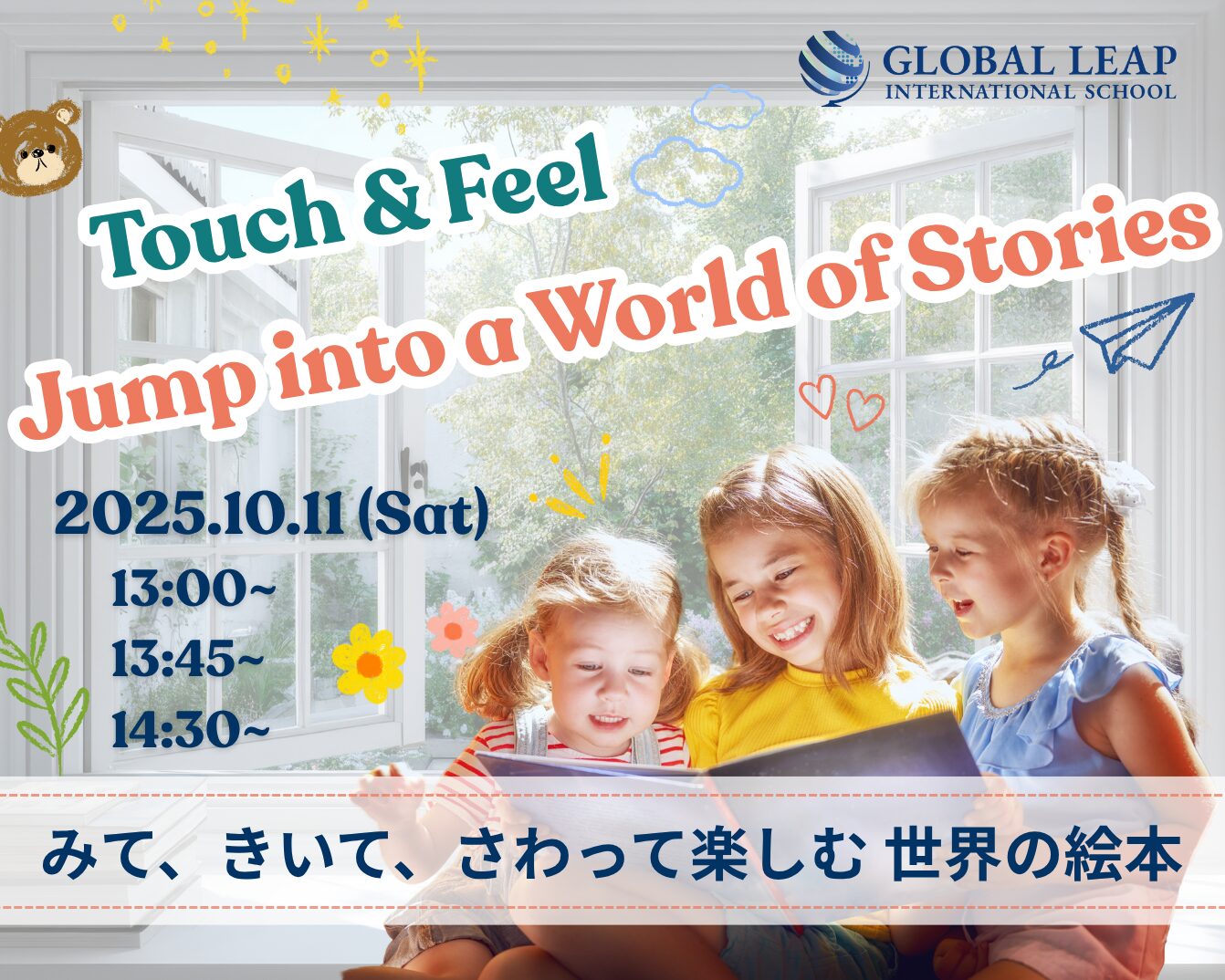 GLOBAL LEAP
INTERNATIONAL SCHOOL

Touch & Feel
Jump into a World of Stories

2025.10.11 (Sat)
13:00~
13:45~
14:30~

みて、きいて、さわって楽しむ 世界の絵本